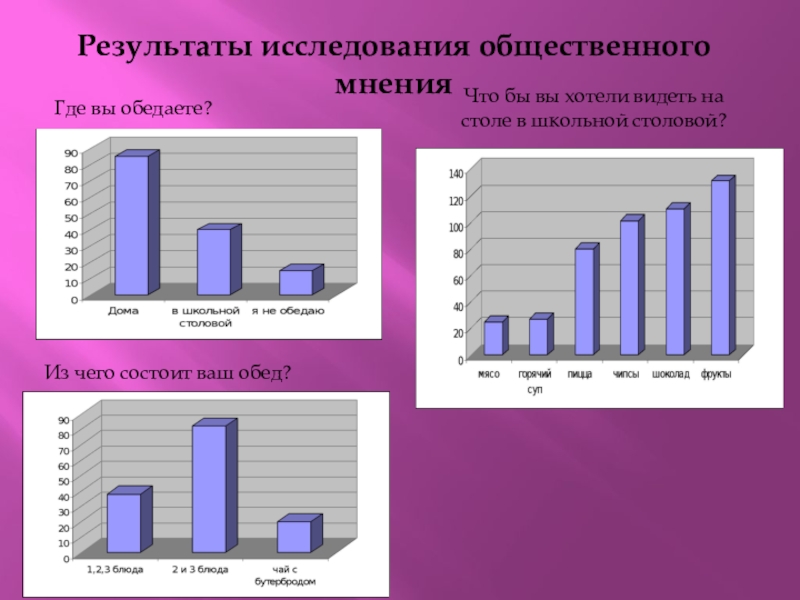 Результаты исследования общественного мнения

Где вы обедаете?

90
80
70
60
50
40
30
20
10
0
Дома
в школьной столовой
я не обедаю

Что бы вы хотели видеть на столе в школьной столовой?

140
120
100
80
60
40
20
0
мясо
горячий суп
пицца
чипсы
шоколад
фрукты

Из чего состоит ваш обед?

90
80
70
60
50
40
30
20
10
0
1,2,3 блюда
2 и 3 блюда
чай с бутербродом